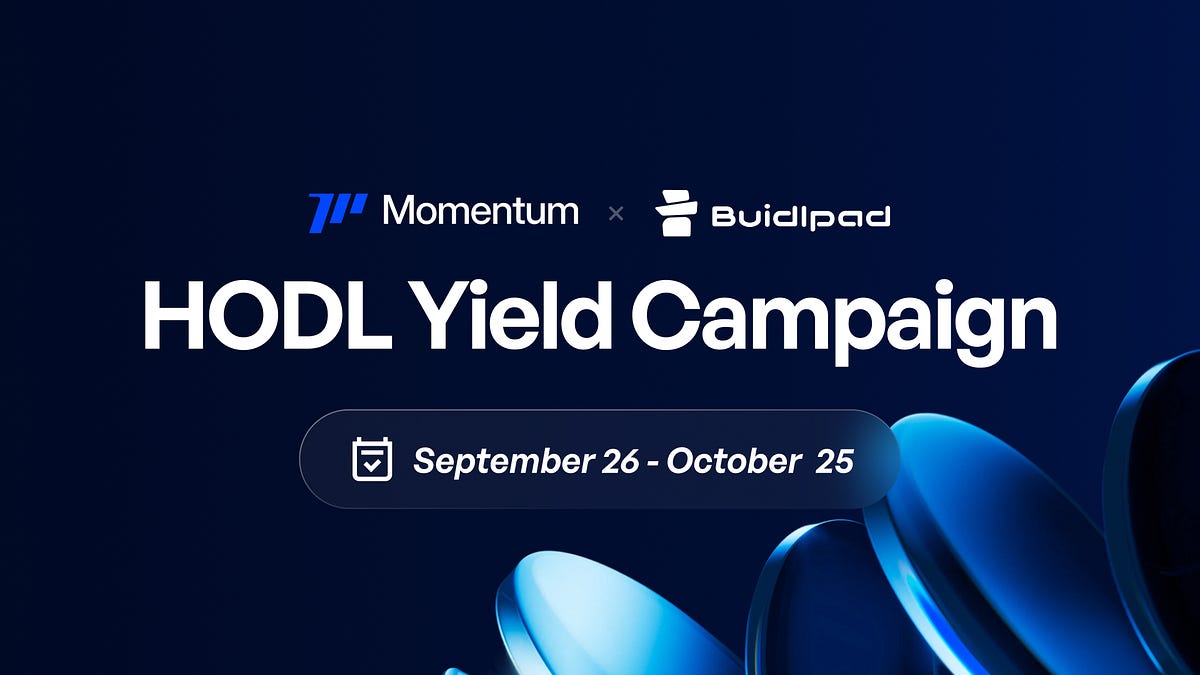 Momentum × Buidlpad

HODL Yield Campaign

September 26 - October 25